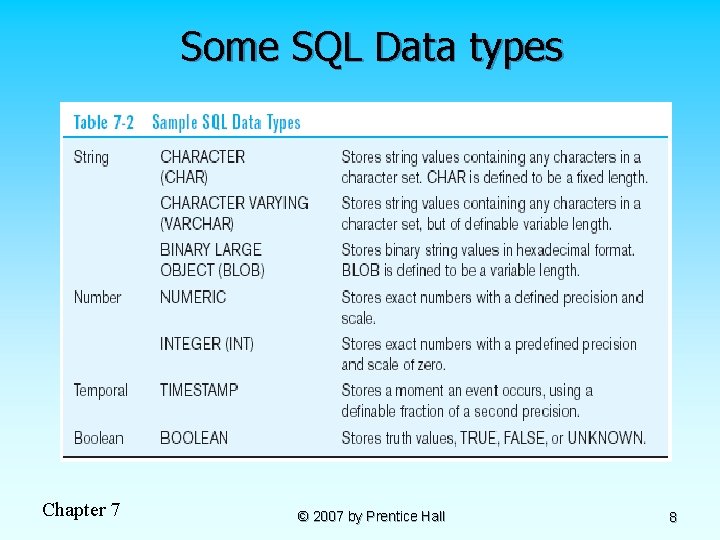 Some SQL Data types

Table 7-2 Sample SQL Data Types

| | | |
|---|---|---|
| String | CHARACTER (CHAR) | Stores string values containing any characters in a character set. CHAR is defined to be a fixed length. |
| | CHARACTER VARYING (VARCHAR) | Stores string values containing any characters in a character set, but of definable variable length. |
| | BINARY LARGE OBJECT (BLOB) | Stores binary string values in hexadecimal format. BLOB is defined to be a variable length. |
| Number | NUMERIC | Stores exact numbers with a defined precision and scale. |
| | INTEGER (INT) | Stores exact numbers with a predefined precision and scale of zero. |
| Temporal | TIMESTAMP | Stores a moment an event occurs, using a definable fraction of a second precision. |
| Boolean | BOOLEAN | Stores truth values, TRUE, FALSE, or UNKNOWN. |

Chapter 7

© 2007 by Prentice Hall

8